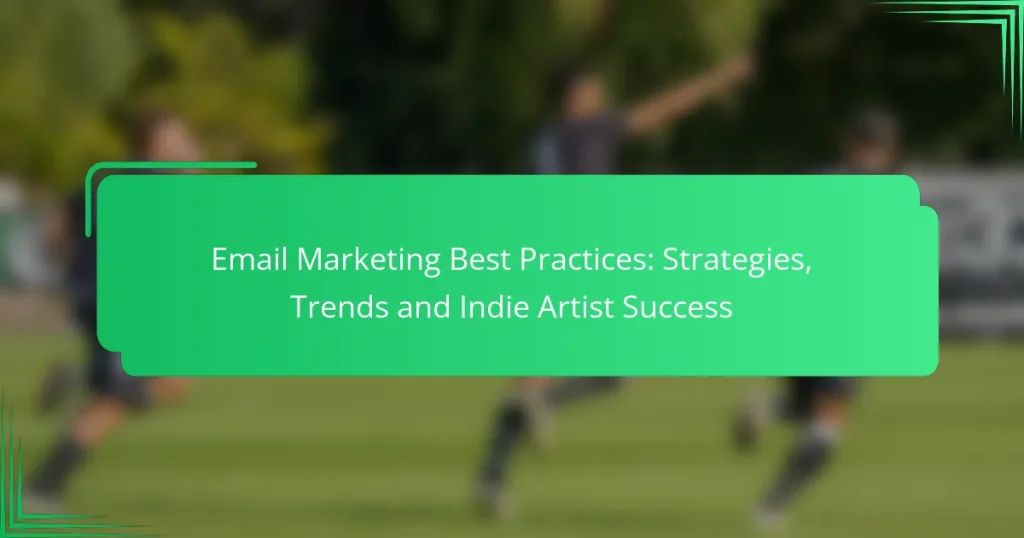 Email Marketing Best Practices: Strategies, Trends and Indie Artist Success